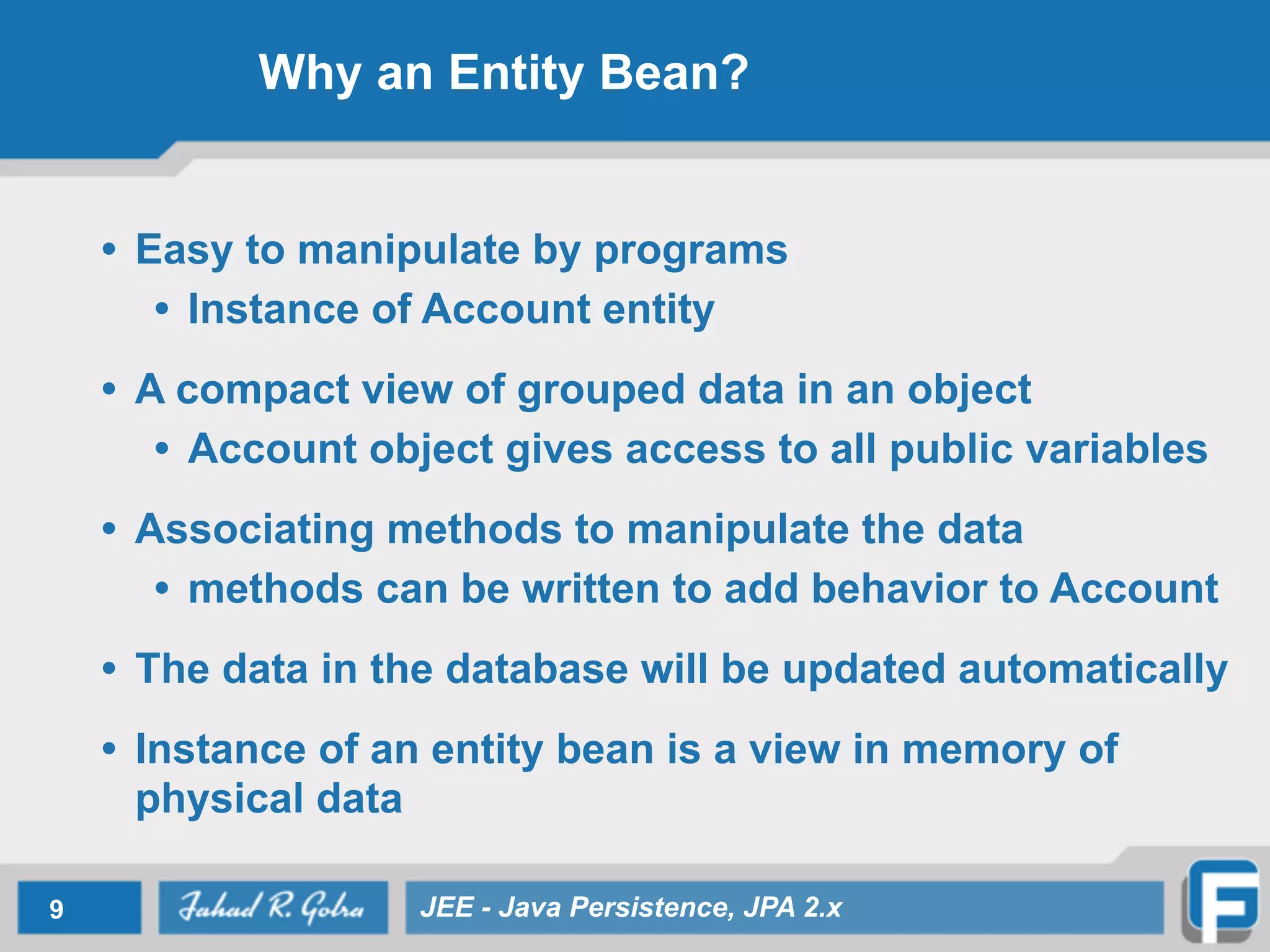 Why an Entity Bean?

• Easy to manipulate by programs
  • Instance of Account entity
• A compact view of grouped data in an object
  • Account object gives access to all public variables
• Associating methods to manipulate the data
  • methods can be written to add behavior to Account
• The data in the database will be updated automatically
• Instance of an entity bean is a view in memory of physical data

9
Fahad R. Golra
JEE - Java Persistence, JPA 2.x